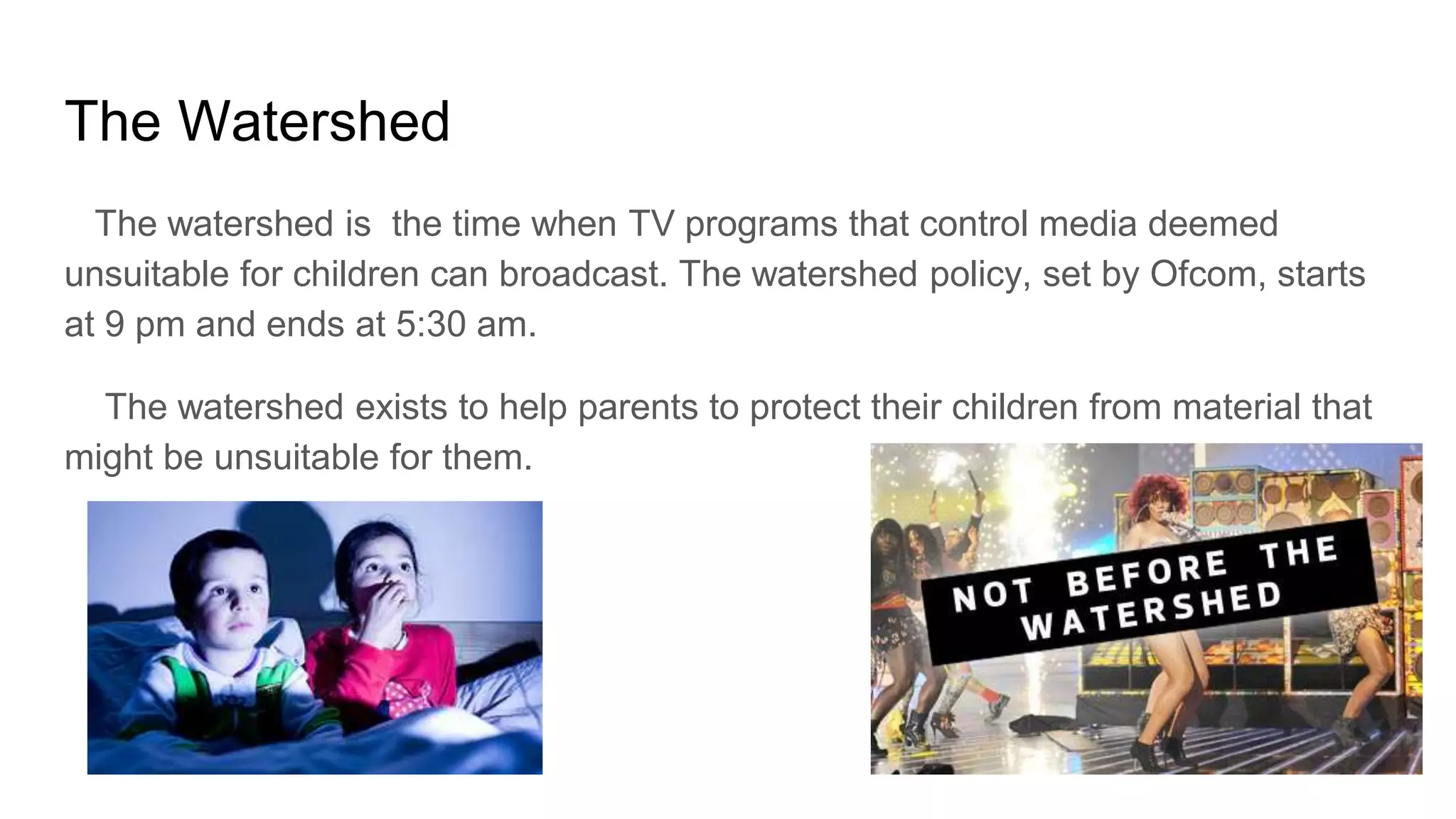 The Watershed

The watershed is  the time when TV programs that control media deemed unsuitable for children can broadcast. The watershed policy, set by Ofcom, starts at 9 pm and ends at 5:30 am.

The watershed exists to help parents to protect their children from material that might be unsuitable for them.

NOT BEFORE THE WATERSHED